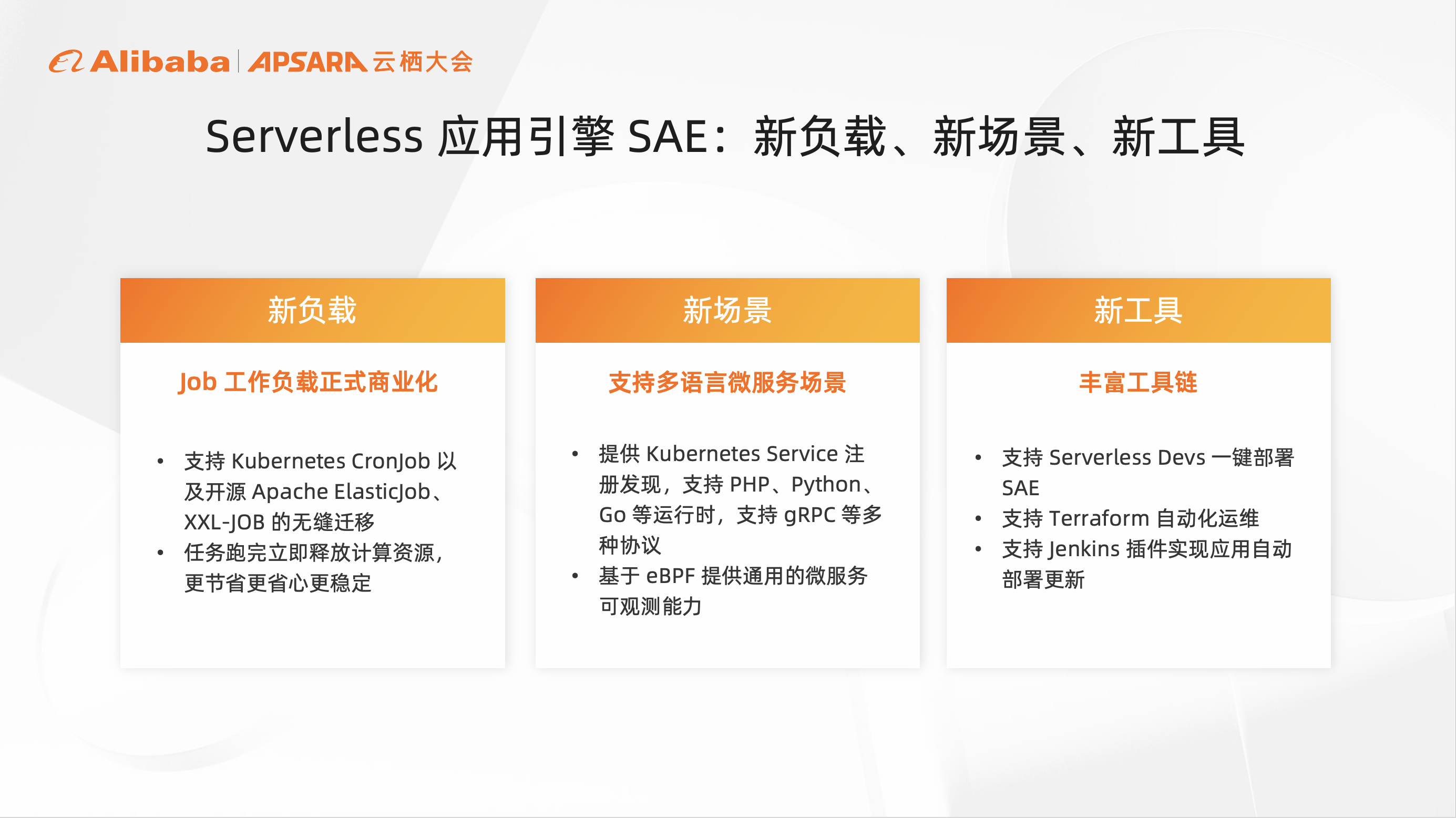 Alibaba | APSARA 云栖大会

Serverless 应用引擎 SAE：新负载、新场景、新工具

新负载

Job 工作负载正式商业化

• 支持 Kubernetes CronJob 以及开源 Apache ElasticJob、XXL-JOB 的无缝迁移
• 任务跑完立即释放计算资源，更节省更省心更稳定

新场景

支持多语言微服务场景

• 提供 Kubernetes Service 注册发现，支持 PHP、Python、Go 等运行时，支持 gRPC 等多种协议
• 基于 eBPF 提供通用的微服务可观测能力

新工具

丰富工具链

• 支持 Serverless Devs 一键部署 SAE
• 支持 Terraform 自动化运维
• 支持 Jenkins 插件实现应用自动部署更新